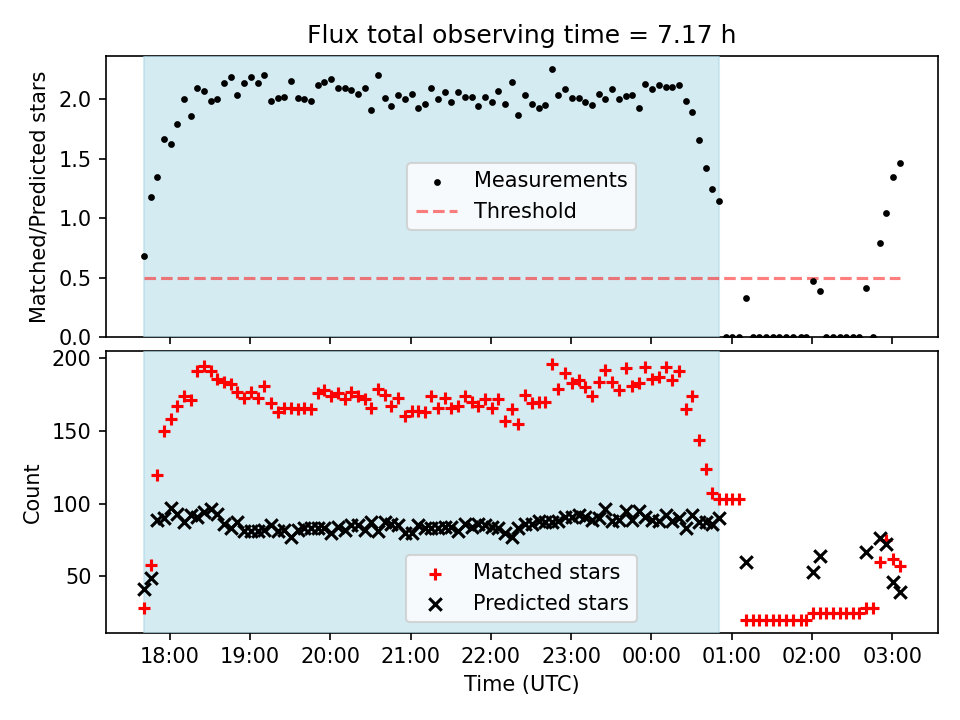 Flux total observing time = 7.17 h

Matched/Predicted stars

2.0
1.5
1.0
0.5
0.0

Measurements
Threshold

Count

200
150
100
50

Matched stars
Predicted stars

18:00 19:00 20:00 21:00 22:00 23:00 00:00 01:00 02:00 03:00

Time (UTC)